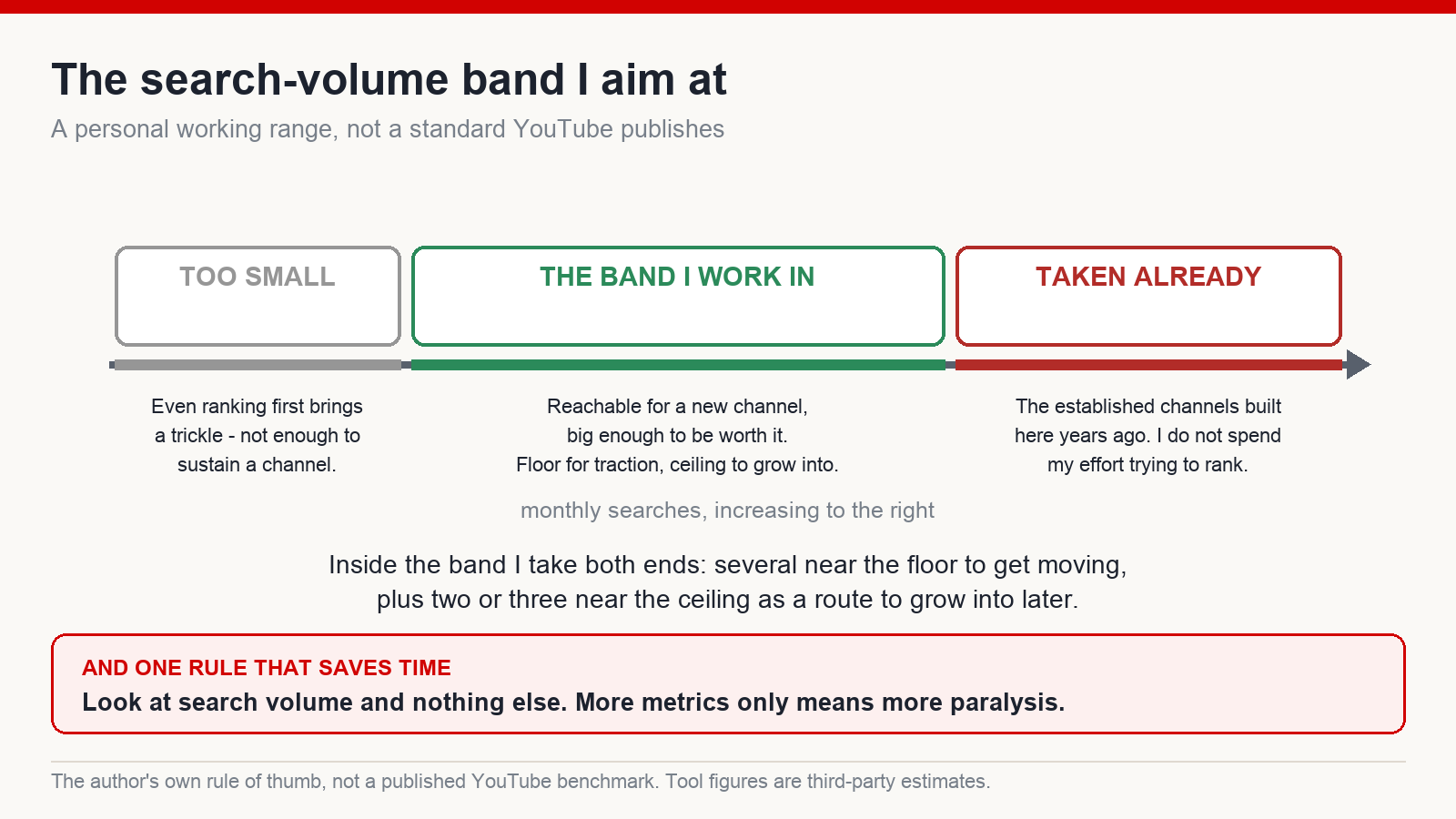 The search-volume band I aim at

A personal working range, not a standard YouTube publishes

TOO SMALL

THE BAND I WORK IN

TAKEN ALREADY

Even ranking first brings a trickle - not enough to sustain a channel.

Reachable for a new channel, big enough to be worth it. Floor for traction, ceiling to grow into.

The established channels built here years ago. I do not spend my effort trying to rank.

monthly searches, increasing to the right

Inside the band I take both ends: several near the floor to get moving, plus two or three near the ceiling as a route to grow into later.

AND ONE RULE THAT SAVES TIME

Look at search volume and nothing else. More metrics only means more paralysis.

The author's own rule of thumb, not a published YouTube benchmark. Tool figures are third-party estimates.